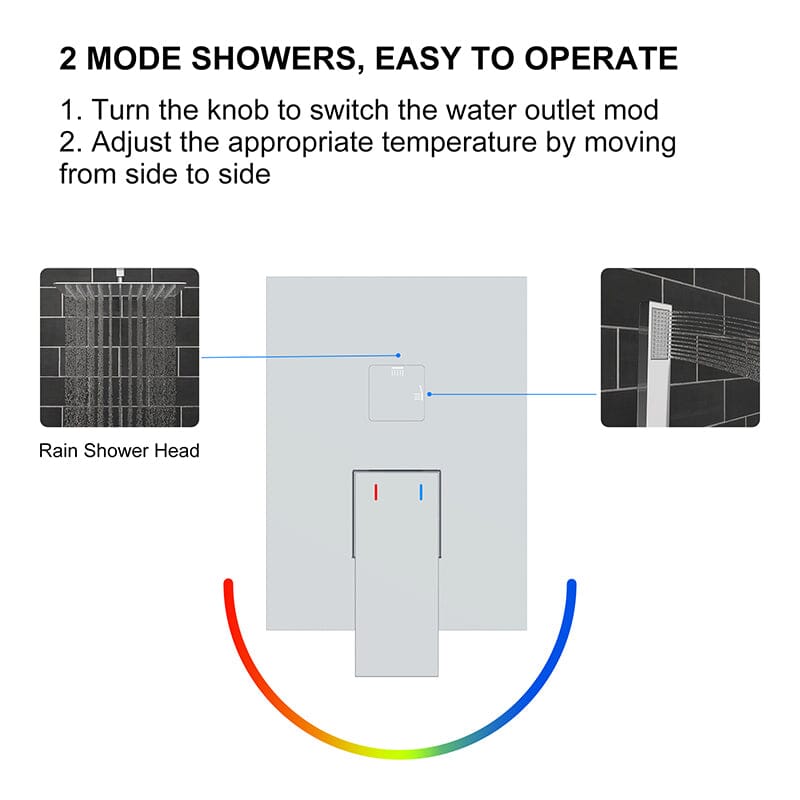 2 MODE SHOWERS, EASY TO OPERATE

1. Turn the knob to switch the water outlet mod
2. Adjust the appropriate temperature by moving from side to side

Rain Shower Head